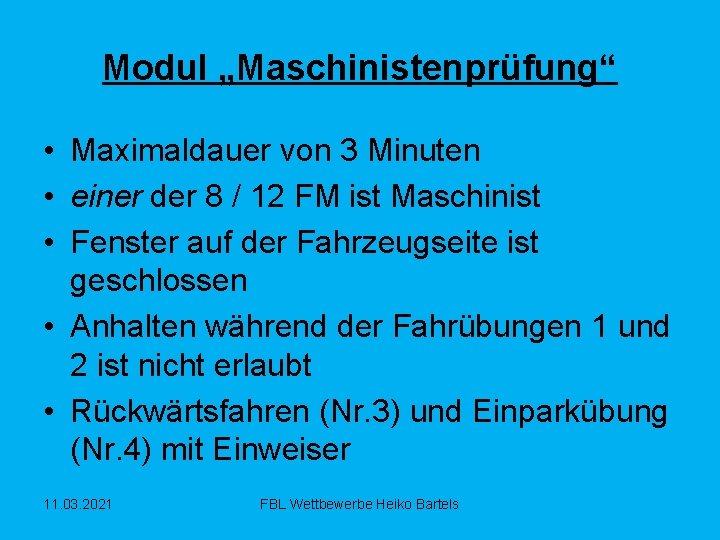 Modul „Maschinistenprüfung“

• Maximaldauer von 3 Minuten
• einer der 8 / 12 FM ist Maschinist
• Fenster auf der Fahrzeugseite ist geschlossen
• Anhalten während der Fahrübungen 1 und 2 ist nicht erlaubt
• Rückwärtsfahren (Nr.3) und Einparkübung (Nr.4) mit Einweiser

11.03.2021

FBL Wettbewerbe Heiko Bartels